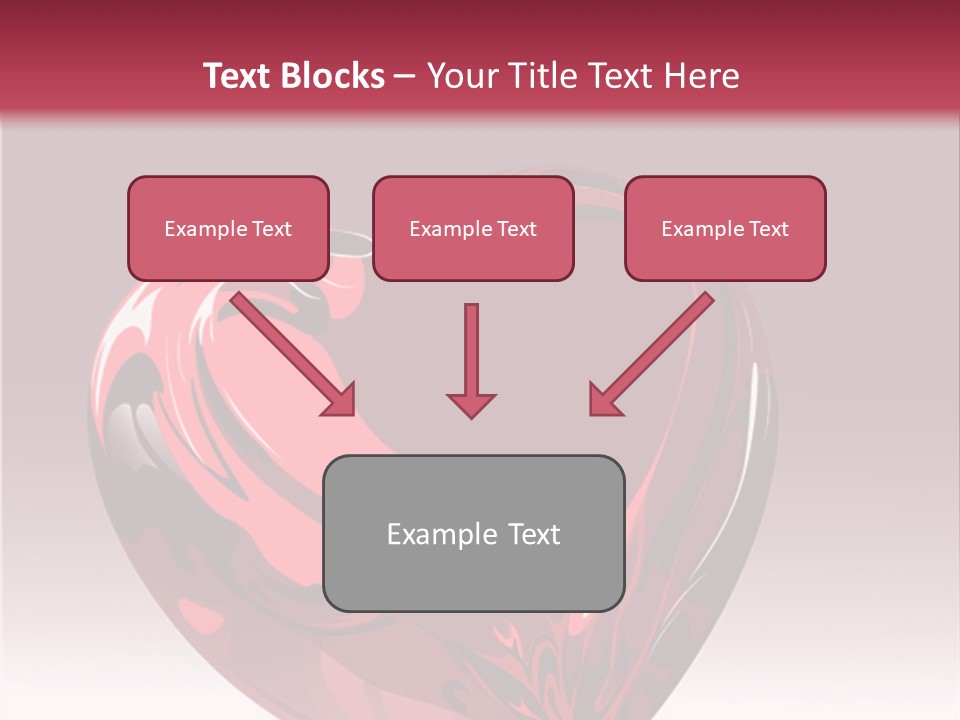 Text Blocks – Your Title Text Here

Example Text

Example Text

Example Text

Example Text